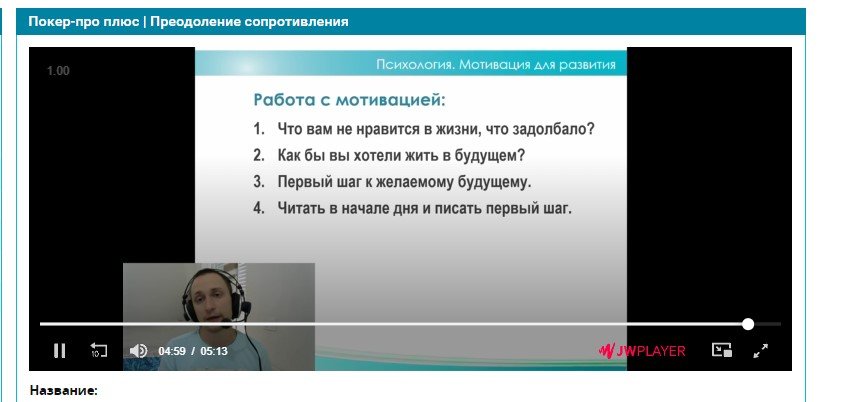 Покер-про плюс | Преодоление сопротивления

1.00

Психология. Мотивация для развития

Работа с мотивацией:

1. Что вам не нравится в жизни, что задолбало?
2. Как бы вы хотели жить в будущем?
3. Первый шаг к желаемому будущему.
4. Читать в начале дня и писать первый шаг.

10

04:59 / 05:13

JWPLAYER

Название: